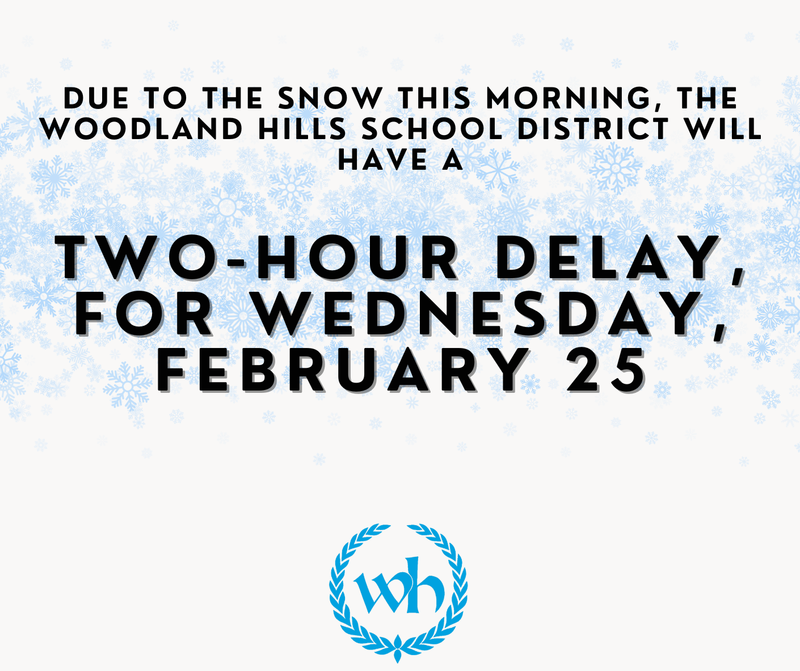 DUE TO THE SNOW THIS MORNING, THE WOODLAND HILLS SCHOOL DISTRICT WILL HAVE A

TWO-HOUR DELAY, FOR WEDNESDAY, FEBRUARY 25

wh